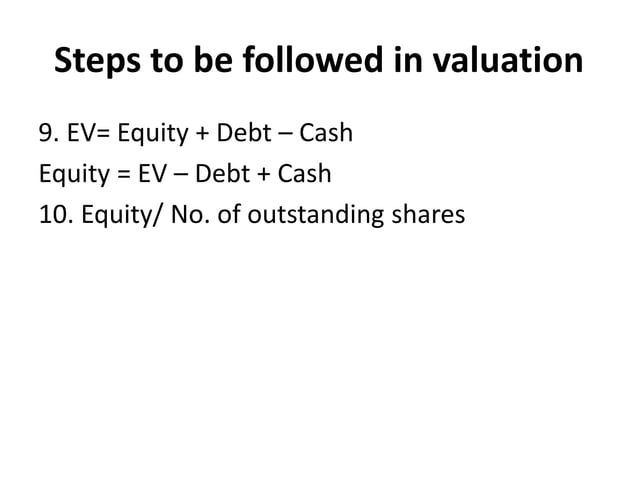 Steps to be followed in valuation

9. EV= Equity + Debt – Cash

Equity = EV – Debt + Cash

10. Equity/ No. of outstanding shares